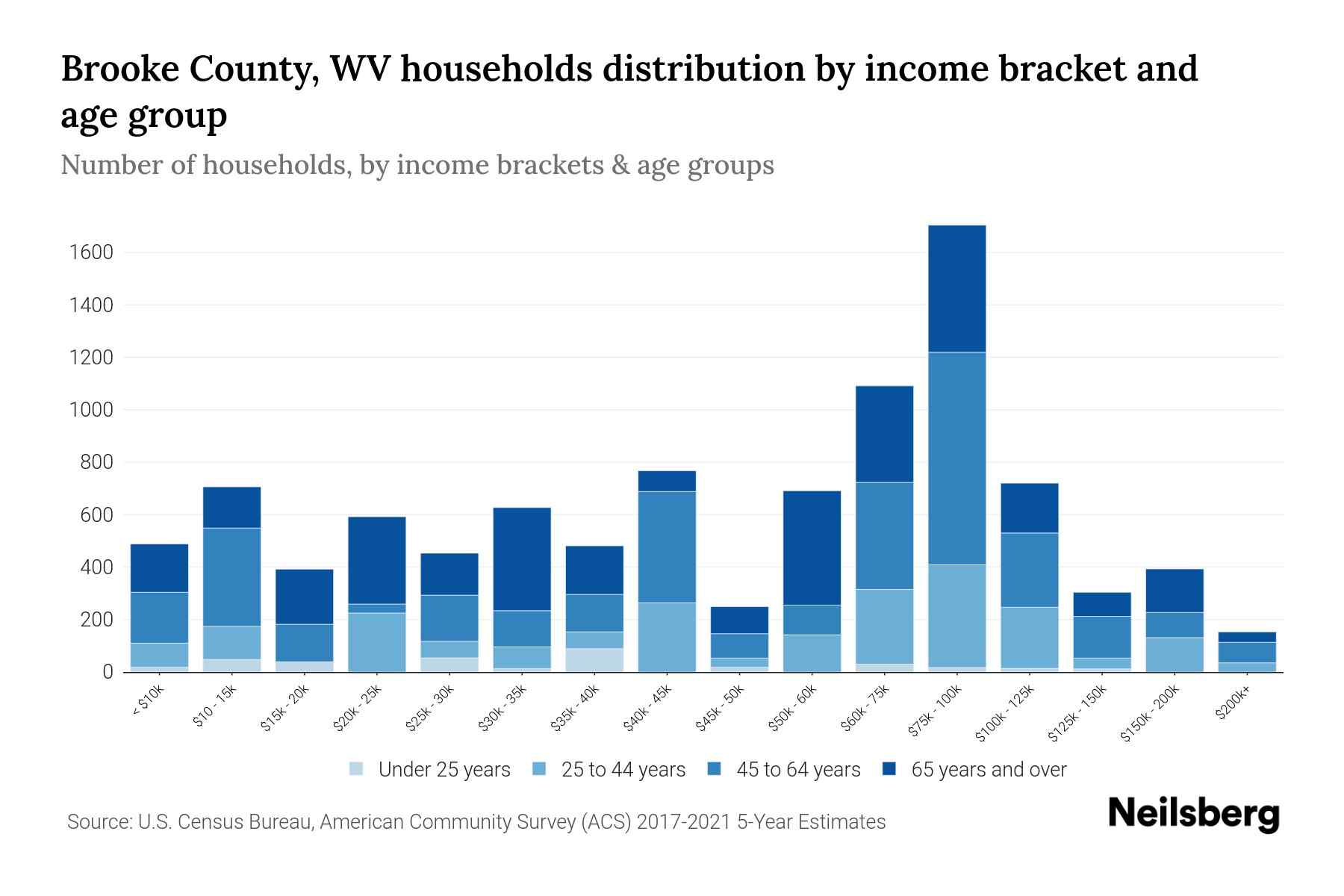 Brooke County, WV households distribution by income bracket and age group

Number of households, by income brackets & age groups

1600
1400
1200
1000
800
600
400
200
0

< $10k
$10 - 15k
$15k - 20k
$20k - 25k
$25k - 30k
$30k - 35k
$35k - 40k
$40k - 45k
$45k - 50k
$50k - 60k
$60k - 75k
$75k - 100k
$100k - 125k
$125k - 150k
$150k - 200k
$200k+

Under 25 years
25 to 44 years
45 to 64 years
65 years and over

Source: U.S. Census Bureau, American Community Survey (ACS) 2017-2021 5-Year Estimates

Neilsberg